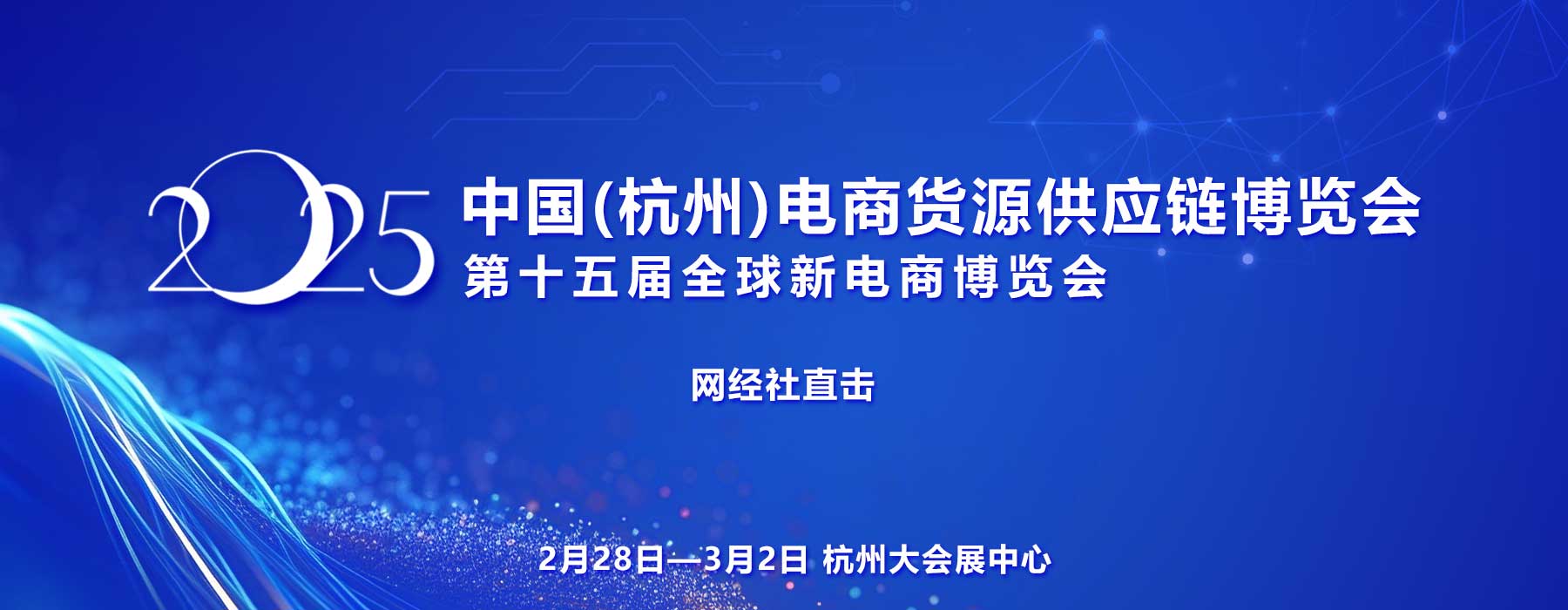 2025

中国(杭州)电商货源供应链博览会
第十五届全球新电商博览会

网经社直击

2月28日—3月2日 杭州大会展中心